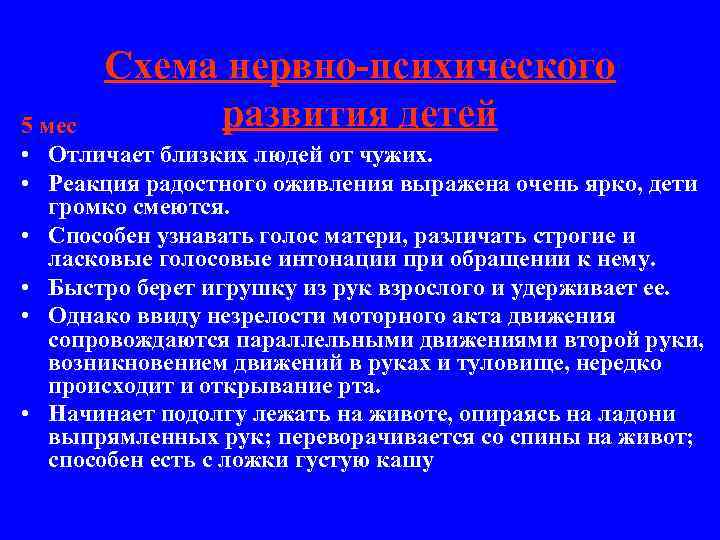 Схема нервно-психического развития детей

5 мес

• Отличает близких людей от чужих.
• Реакция радостного оживления выражена очень ярко, дети громко смеются.
• Способен узнавать голос матери, различать строгие и ласковые голосовые интонации при обращении к нему.
• Быстро берет игрушку из рук взрослого и удерживает ее.
• Однако ввиду незрелости моторного акта движения сопровождаются параллельными движениями второй руки, возникновением движений в руках и туловище, нередко происходит и открывание рта.
• Начинает подолгу лежать на животе, опираясь на ладони выпрямленных рук; переворачивается со спины на живот; способен есть с ложки густую кашу